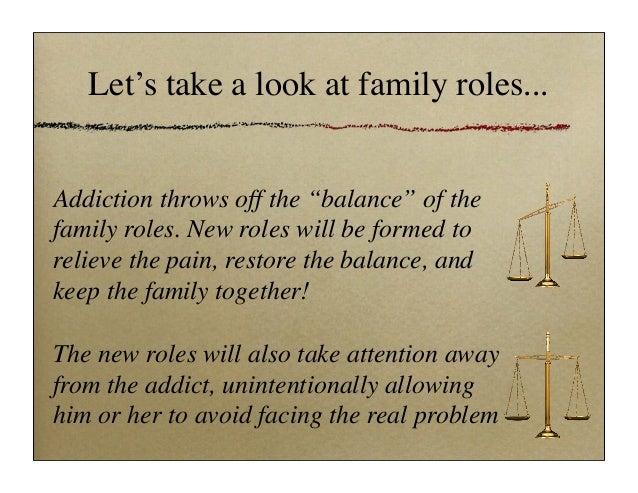 Let’s take a look at family roles...

Addiction throws off the “balance” of the family roles. New roles will be formed to relieve the pain, restore the balance, and keep the family together!

The new roles will also take attention away from the addict, unintentionally allowing him or her to avoid facing the real problem